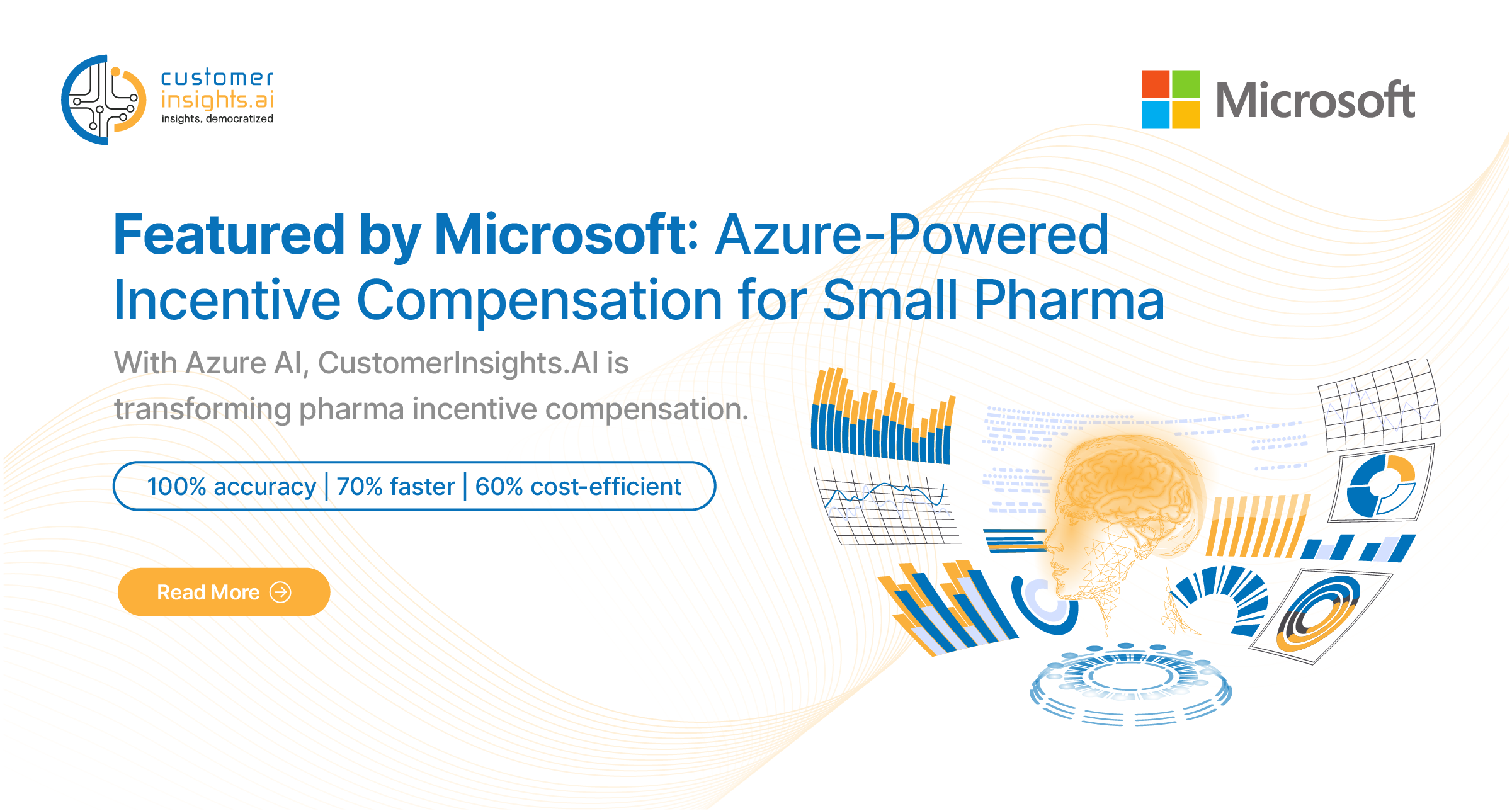 customer insights.ai
insights, democratized

Microsoft

Featured by Microsoft: Azure-Powered Incentive Compensation for Small Pharma

With Azure AI, CustomerInsights.AI is transforming pharma incentive compensation.

100% accuracy | 70% faster | 60% cost-efficient

Read More